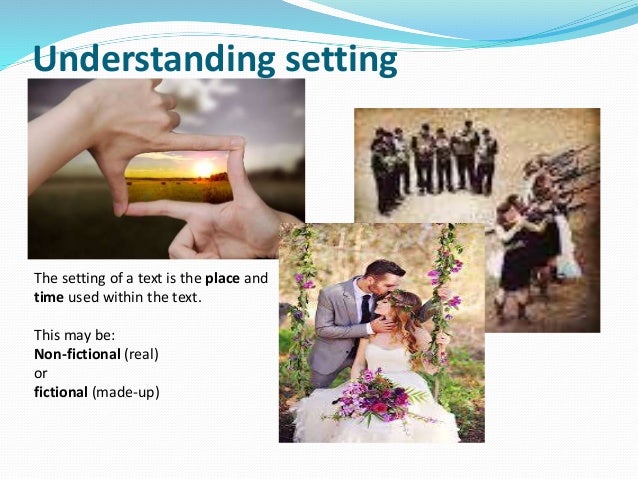 Understanding setting

The setting of a text is the place and time used within the text.

This may be:
Non-fictional (real)
or
fictional (made-up)